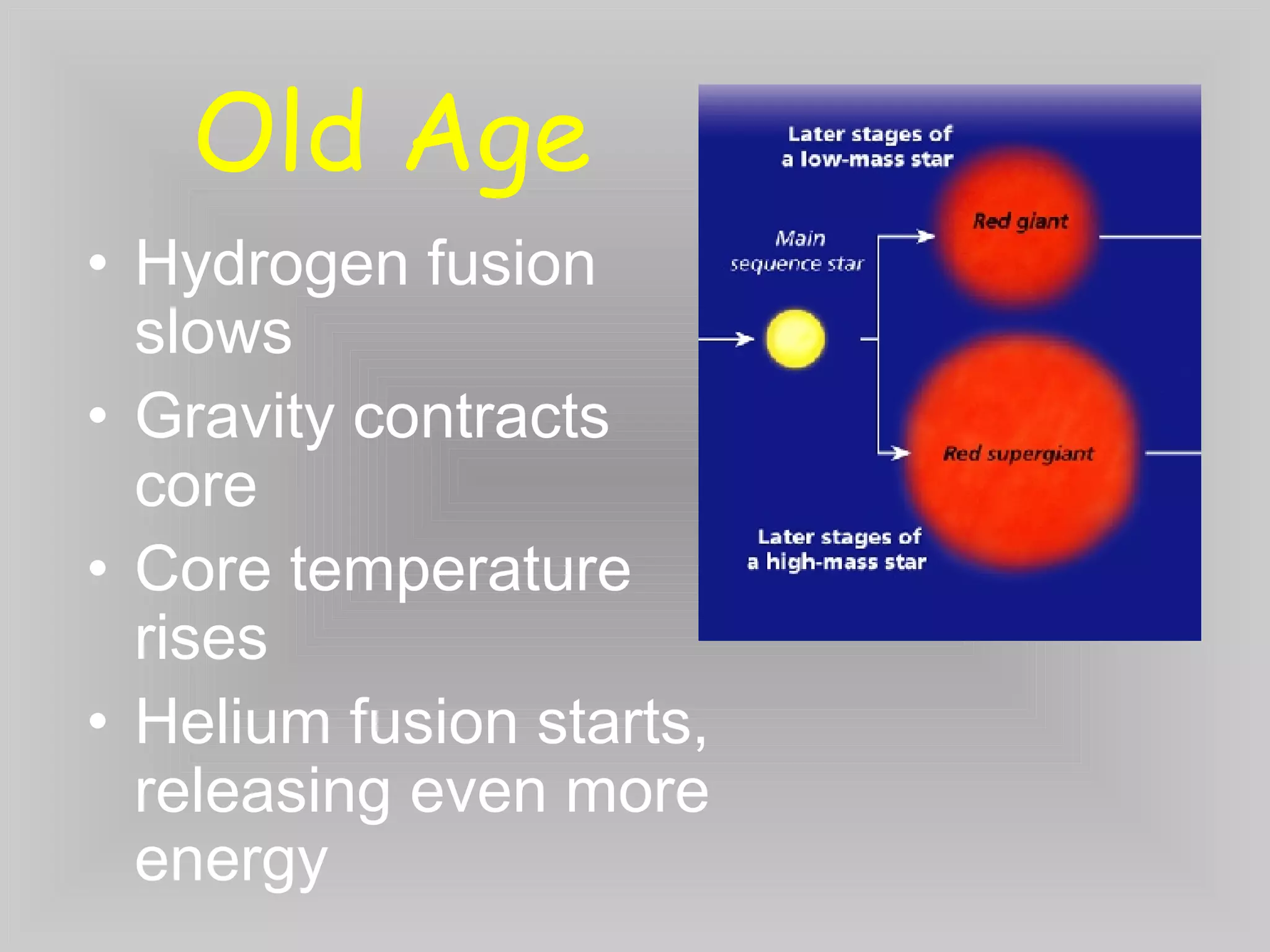 Old Age

• Hydrogen fusion slows
• Gravity contracts core
• Core temperature rises
• Helium fusion starts, releasing even more energy

Later stages of a low-mass star

Main sequence star

Red giant

Red supergiant

Later stages of a high-mass star